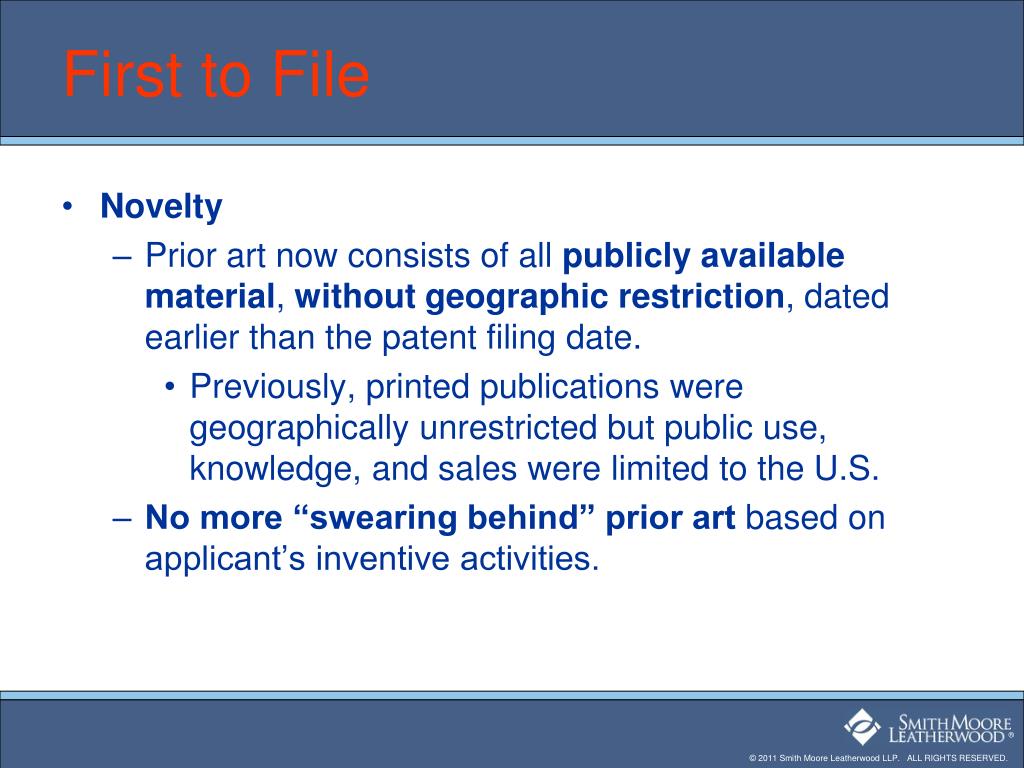 First to File

• Novelty
– Prior art now consists of all publicly available material, without geographic restriction, dated earlier than the patent filing date.
• Previously, printed publications were geographically unrestricted but public use, knowledge, and sales were limited to the U.S.
– No more “swearing behind” prior art based on applicant’s inventive activities.

SMITH MOORE LEATHERWOOD®

© 2011 Smith Moore Leatherwood LLP. ALL RIGHTS RESERVED.